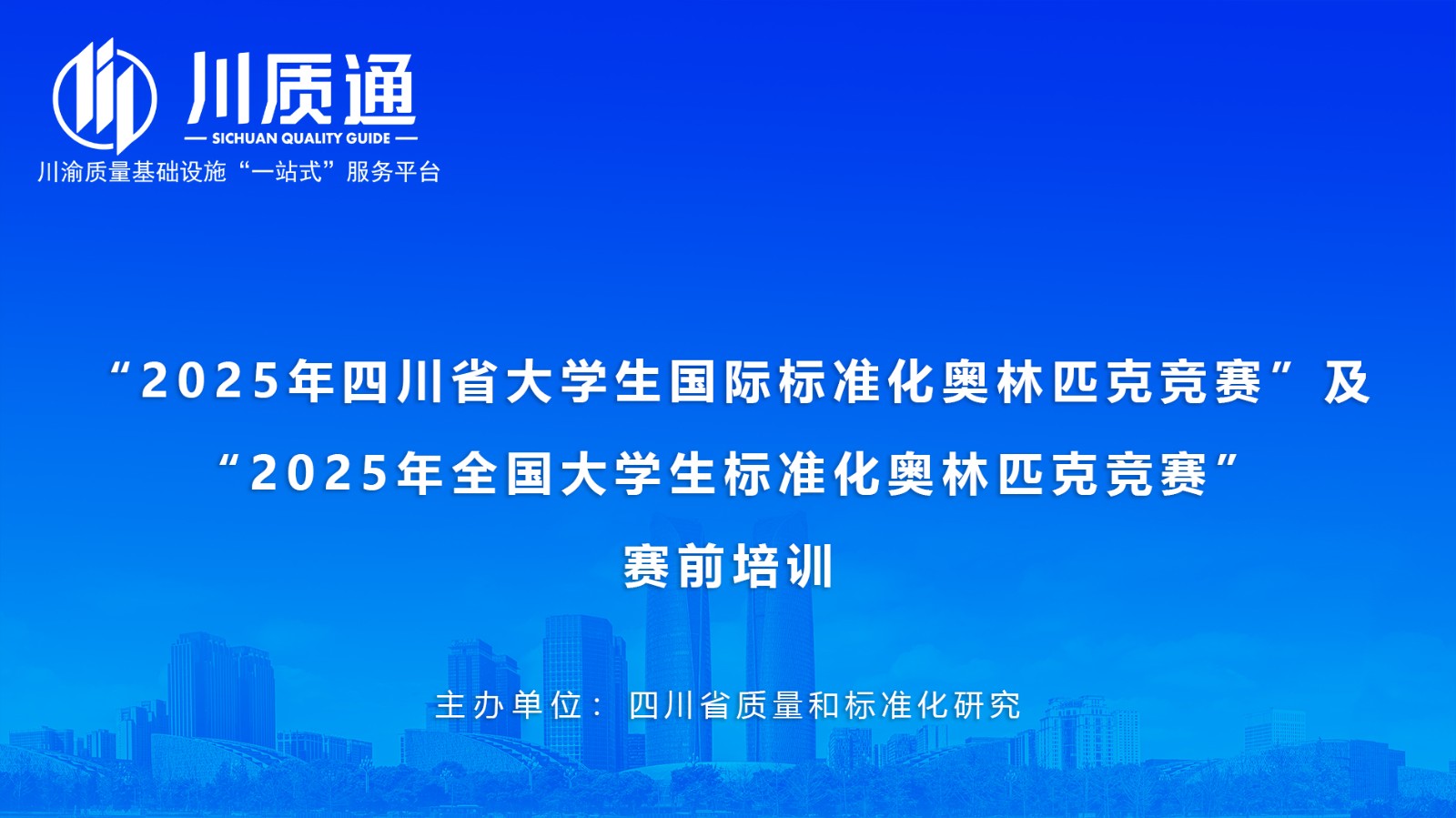 川质通
— SICHUAN QUALITY GUIDE —
川渝质量基础设施“一站式”服务平台

“2025年四川省大学生国际标准化奥林匹克竞赛”及
“2025年全国大学生标准化奥林匹克竞赛”
赛前培训

主办单位：四川省质量和标准化研究